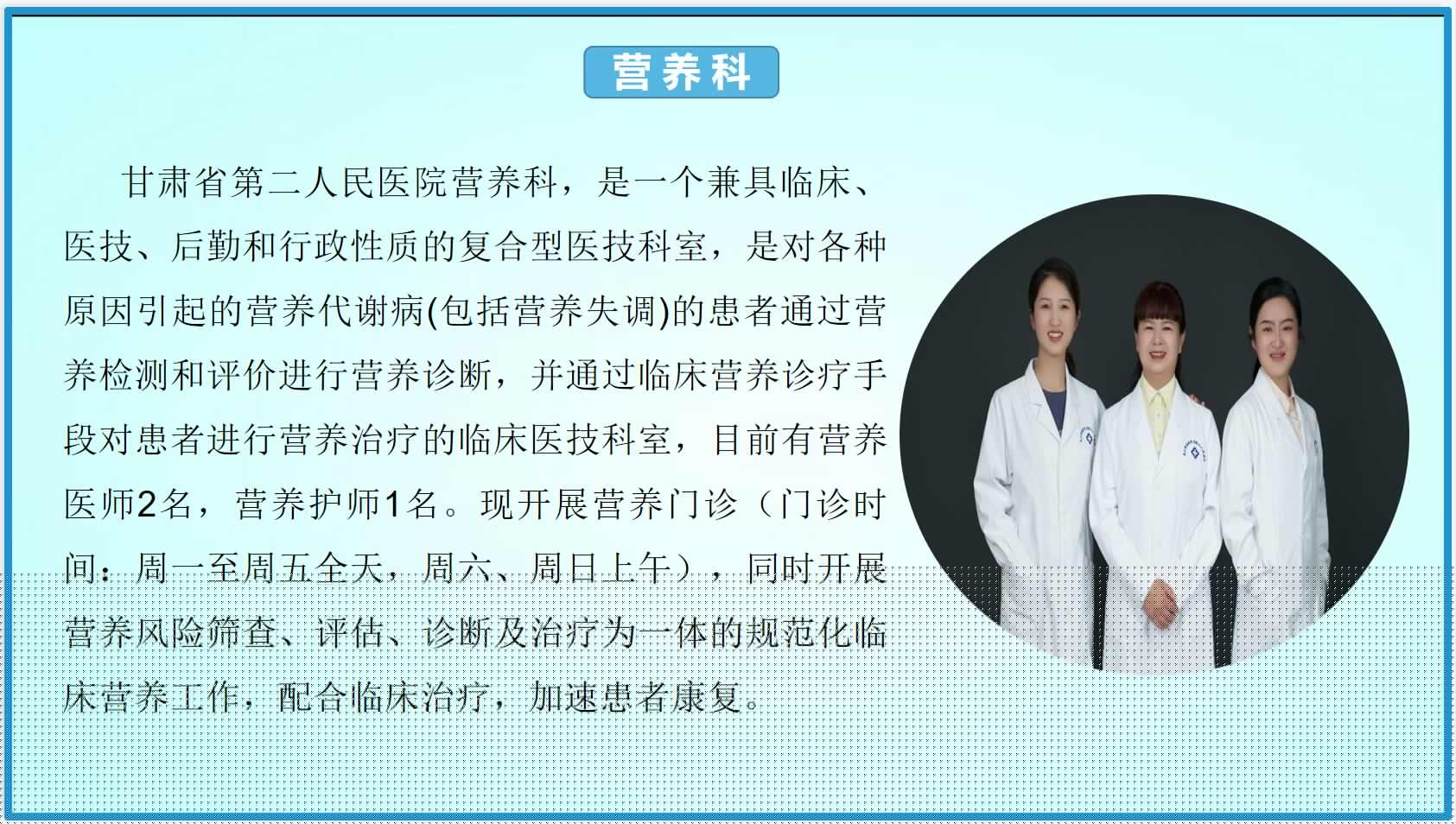 营养科

甘肃省第二人民医院营养科，是一个兼具临床、医技、后勤和行政性质的复合型医技科室，是对各种原因引起的营养代谢病(包括营养失调)的患者通过营养检测和评价进行营养诊断，并通过临床营养诊疗手段对患者进行营养治疗的临床医技科室，目前有营养医师2名，营养护师1名。现开展营养门诊（门诊时间：周一至周五全天，周六、周日上午），同时开展营养风险筛查、评估、诊断及治疗为一体的规范化临床营养工作，配合临床治疗，加速患者康复。